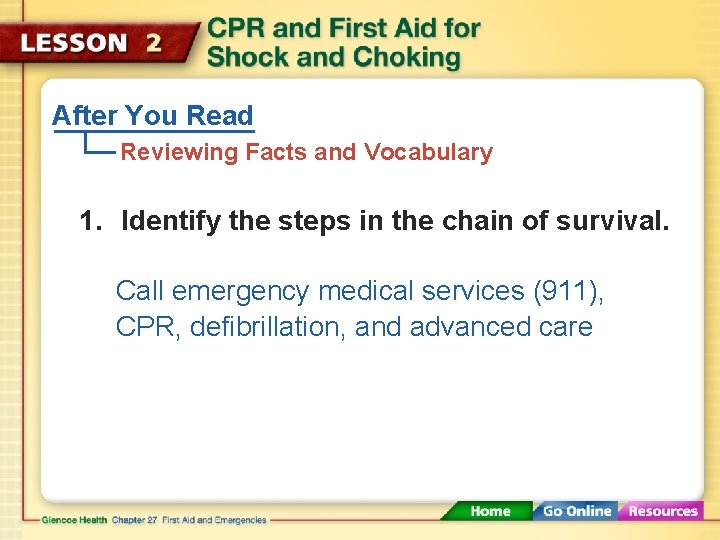 LESSON 2

CPR and First Aid for Shock and Choking

After You Read

Reviewing Facts and Vocabulary

1. Identify the steps in the chain of survival.

Call emergency medical services (911), CPR, defibrillation, and advanced care

Glencoe Health Chapter 27 First Aid and Emergencies

Home Go Online Resources